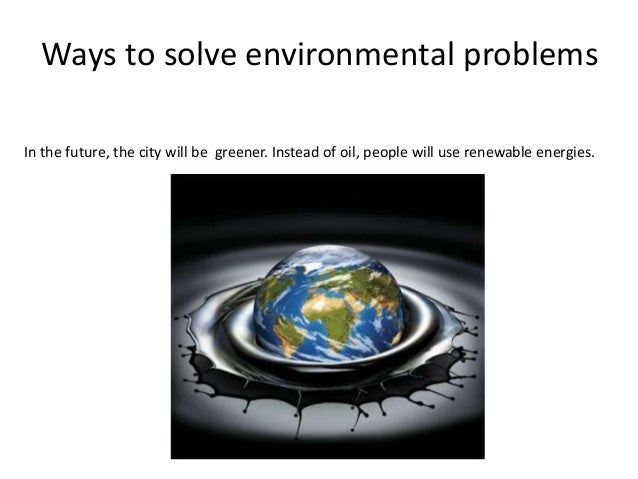 Ways to solve environmental problems

In the future, the city will be greener. Instead of oil, people will use renewable energies.